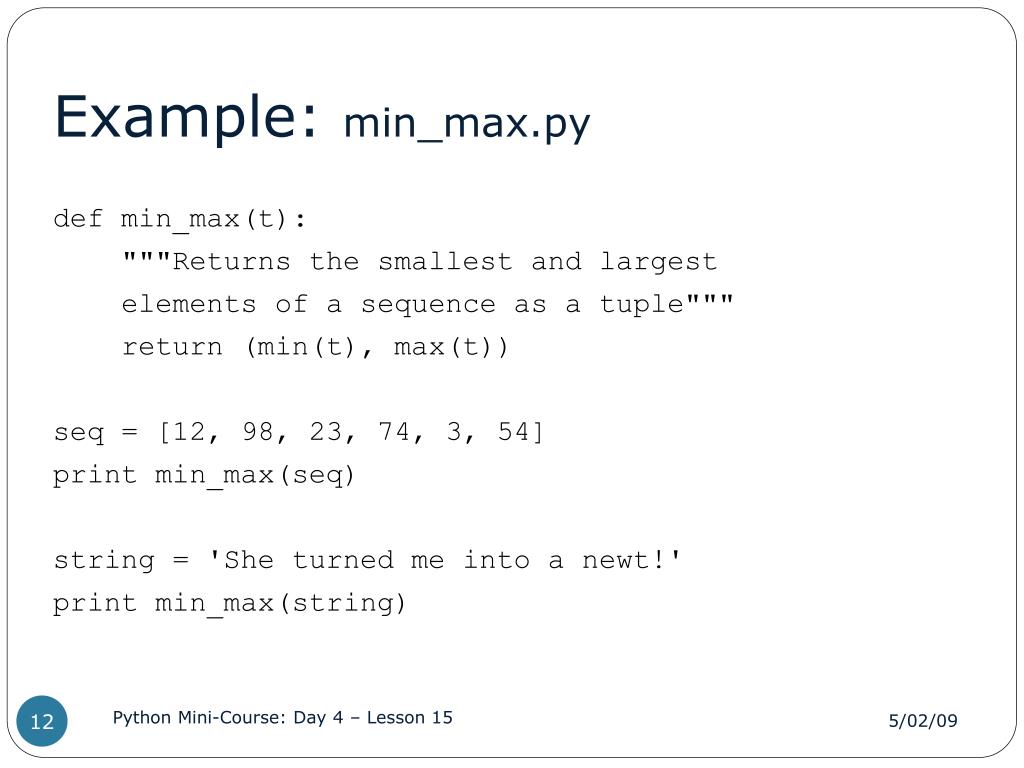 Example: min_max.py

def min_max(t):
    """Returns the smallest and largest
    elements of a sequence as a tuple"""
    return (min(t), max(t))

seq = [12, 98, 23, 74, 3, 54]
print min_max(seq)

string = 'She turned me into a newt!'
print min_max(string)

12

Python Mini-Course: Day 4 – Lesson 15

5/02/09